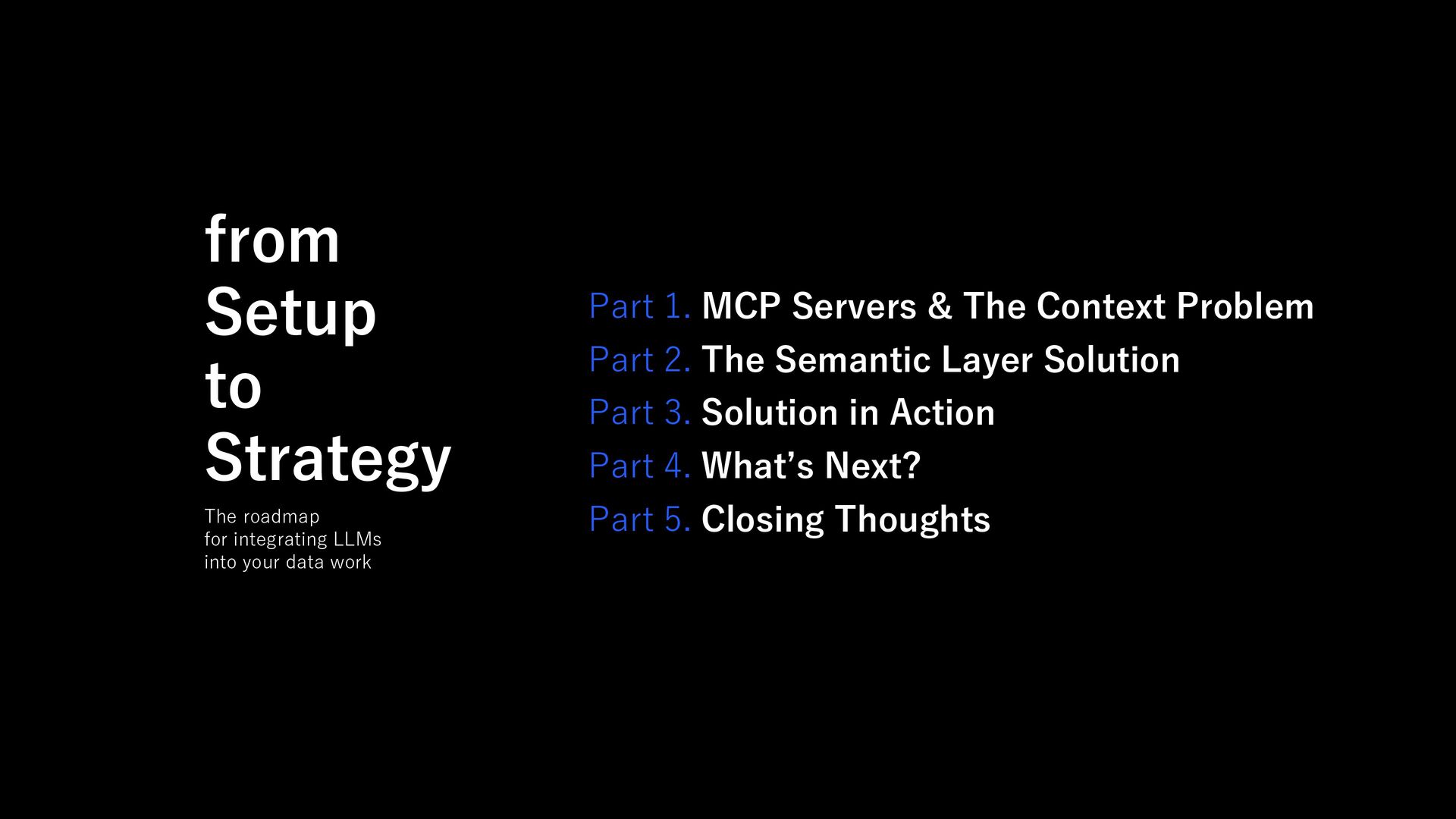 from
Setup
to
Strategy

The roadmap
for integrating LLMs
into your data work

Part 1. MCP Servers & The Context Problem
Part 2. The Semantic Layer Solution
Part 3. Solution in Action
Part 4. What’s Next?
Part 5. Closing Thoughts